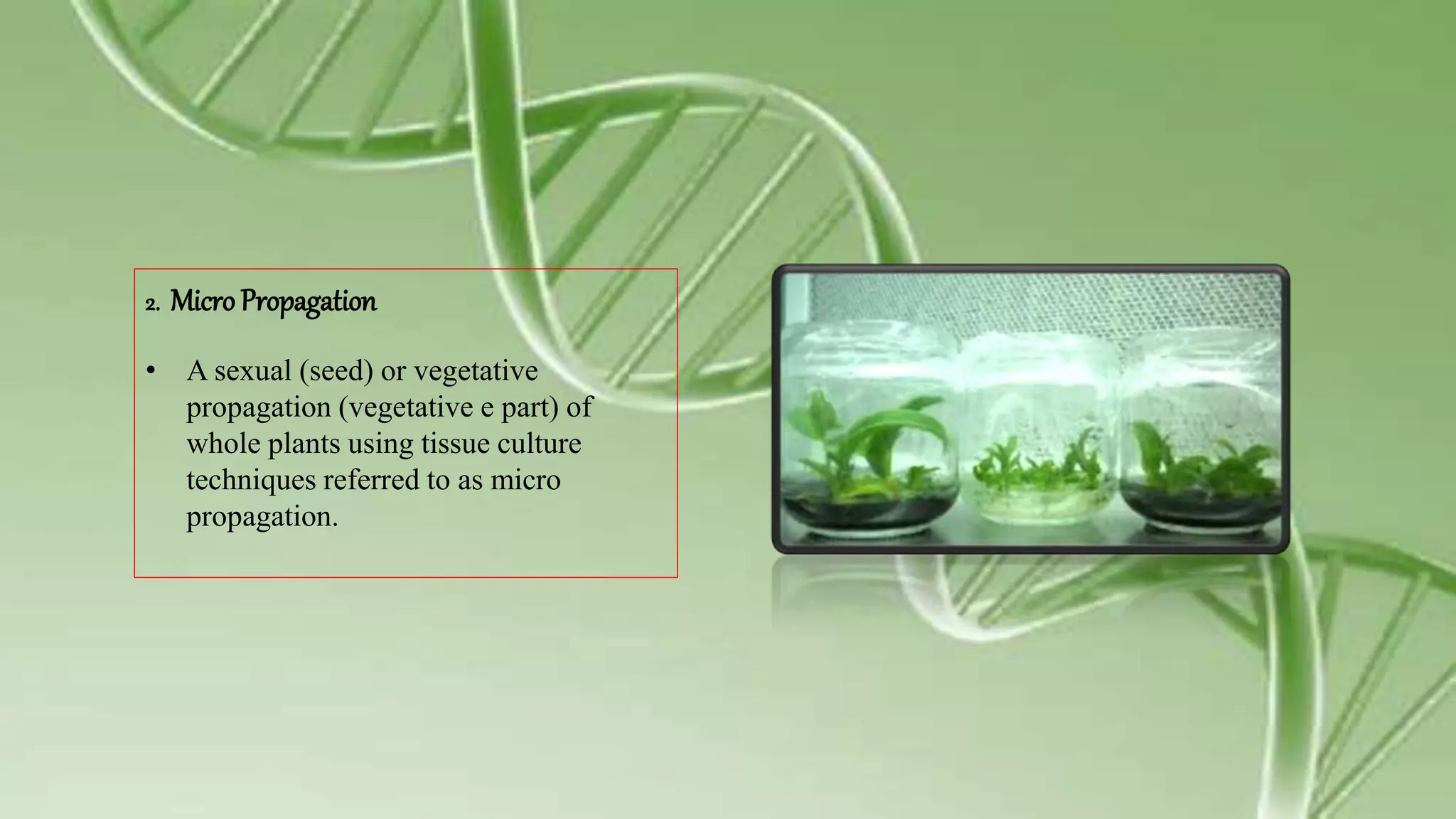 2. Micro Propagation

• A sexual (seed) or vegetative propagation (vegetative e part) of whole plants using tissue culture techniques referred to as micro propagation.